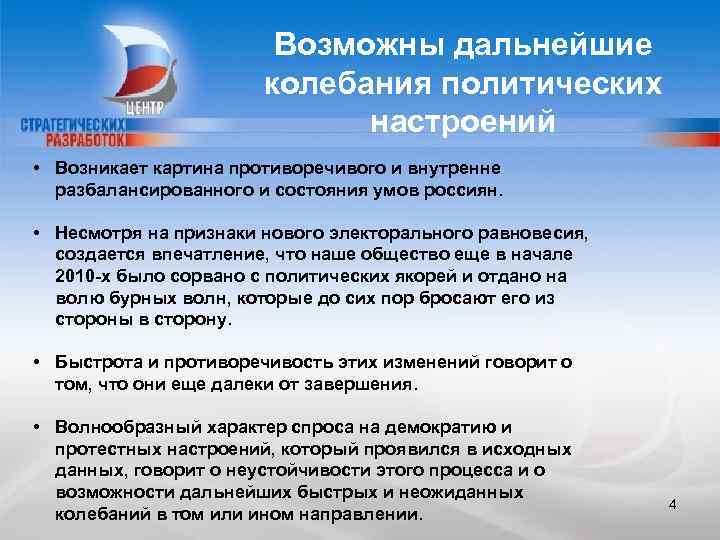 ЦЕНТР
СТРАТЕГИЧЕСКИХ
РАЗРАБОТОК

Возможны дальнейшие колебания политических настроений

• Возникает картина противоречивого и внутренне разбалансированного и состояния умов россиян.

• Несмотря на признаки нового электорального равновесия, создается впечатление, что наше общество еще в начале 2010-х было сорвано с политических якорей и отдано на волю бурных волн, которые до сих пор бросают его из стороны в сторону.

• Быстрота и противоречивость этих изменений говорит о том, что они еще далеки от завершения.

• Волнообразный характер спроса на демократию и протестных настроений, который проявился в исходных данных, говорит о неустойчивости этого процесса и о возможности дальнейших быстрых и неожиданных колебаний в том или ином направлении.

4